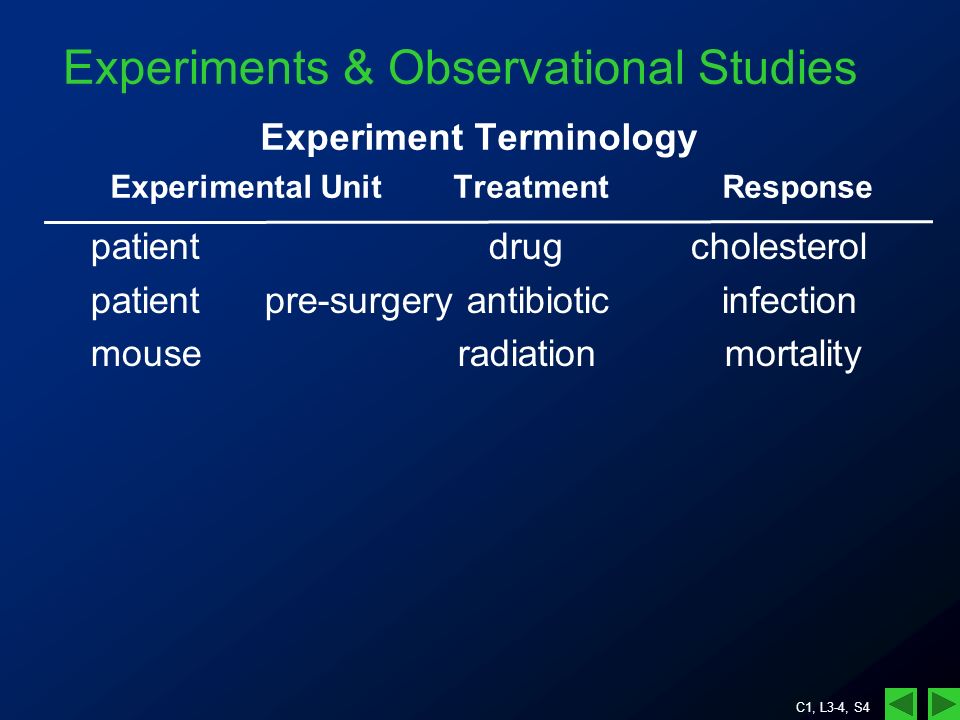 Experiments & Observational Studies

Experiment Terminology

| Experimental Unit | Treatment | Response |
|---|---|---|
| patient | drug | cholesterol |
| patient | pre-surgery antibiotic | infection |
| mouse | radiation | mortality |

C1, L3-4, S4